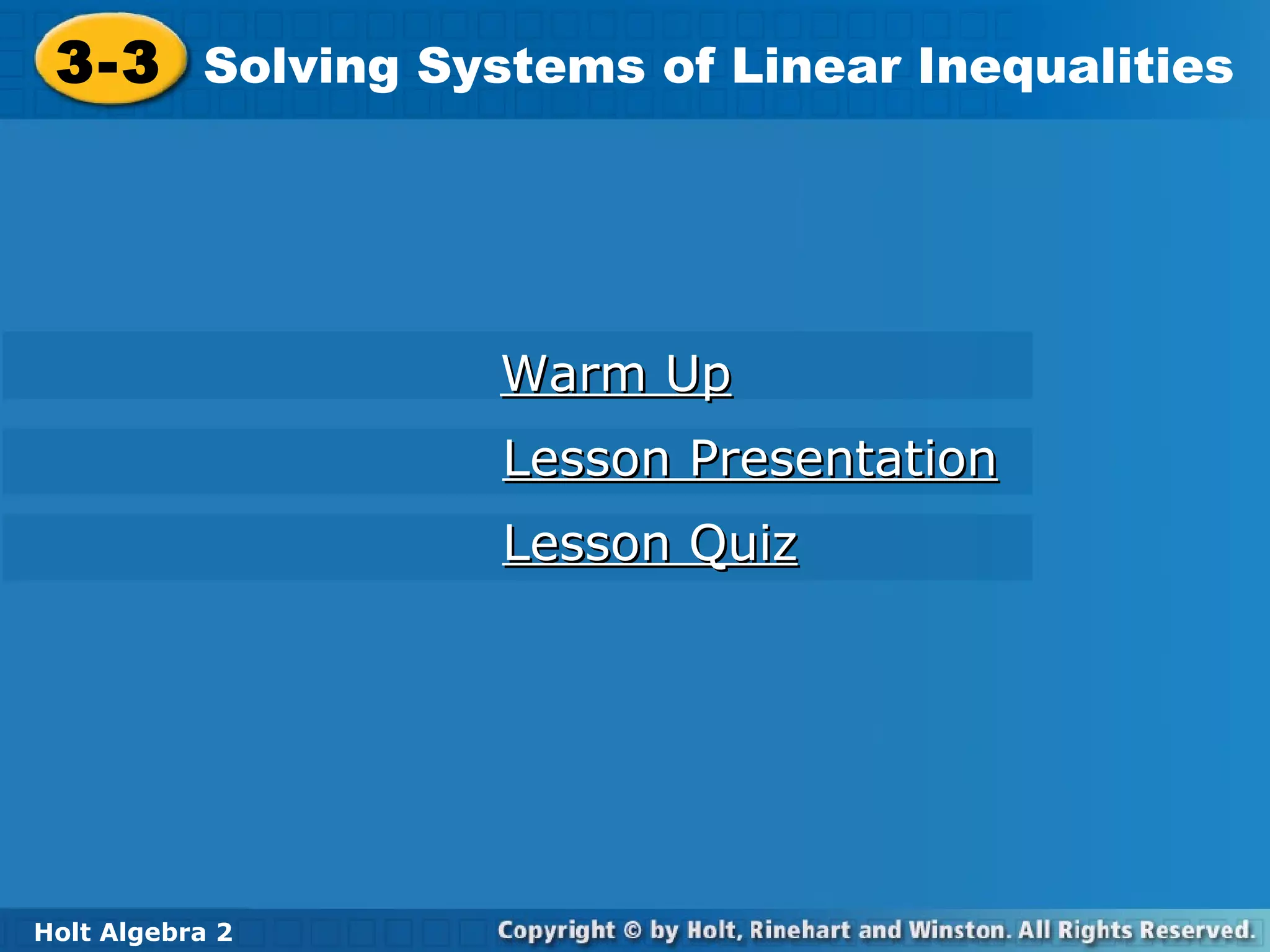 3-3 Solving Systems of Linear Inequalities

Warm Up

Lesson Presentation

Lesson Quiz

Holt Algebra 2

Copyright © by Holt, Rinehart and Winston. All Rights Reserved.